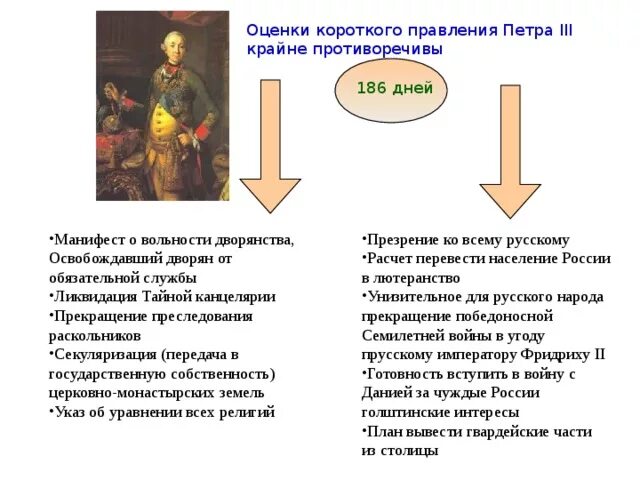 Оценки короткого правления Петра III крайне противоречивы

186 дней

•Манифест о вольности дворянства, Освобождавший дворян от обязательной службы
•Ликвидация Тайной канцелярии
•Прекращение преследования раскольников
•Секуляризация (передача в государственную собственность) церковно-монастырских земель
•Указ об уравнении всех религий

•Презрение ко всему русскому
•Расчет перевести население России в лютеранство
•Унизительное для русского народа прекращение победоносной Семилетней войны в угоду прусскому императору Фридриху II
•Готовность вступить в войну с Данией за чуждые России голштинские интересы
•План вывести гвардейские части из столицы